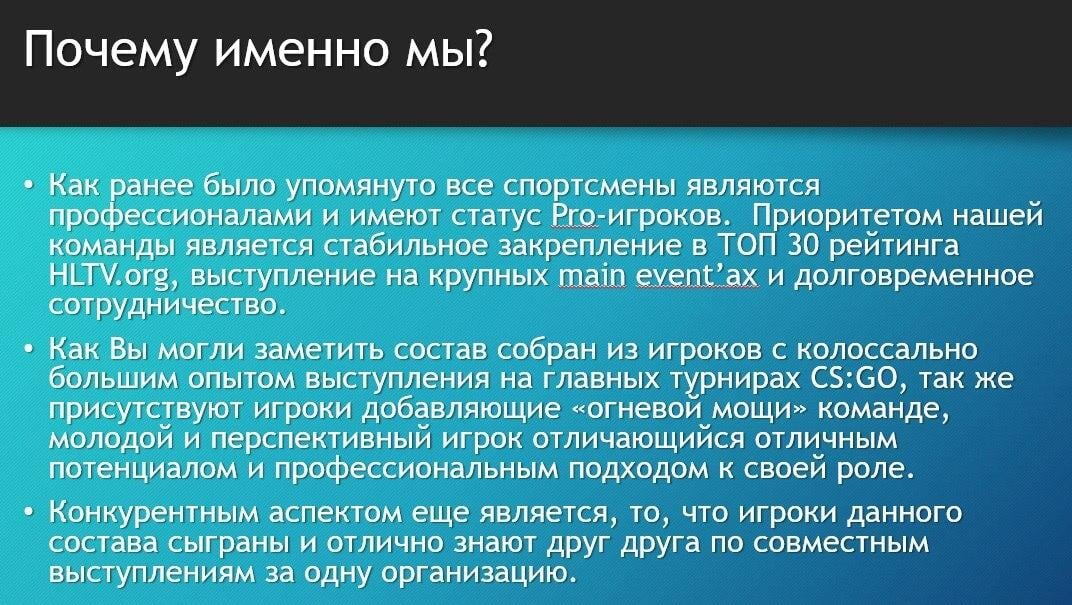 Почему именно мы?

• Как ранее было упомянуто все спортсмены являются профессионалами и имеют статус Pro-игроков. Приоритетом нашей команды является стабильное закрепление в ТОП 30 рейтинга HLTV.org, выступление на крупных main event'ах и долговременное сотрудничество.

• Как Вы могли заметить состав собран из игроков с колоссально большим опытом выступления на главных турнирах CS:GO, так же присутствуют игроки добавляющие «огневой мощи» команде, молодой и перспективный игрок отличающийся отличным потенциалом и профессиональным подходом к своей роле.

• Конкурентным аспектом еще является, то, что игроки данного состава сыграны и отлично знают друг друга по совместным выступлениям за одну организацию.